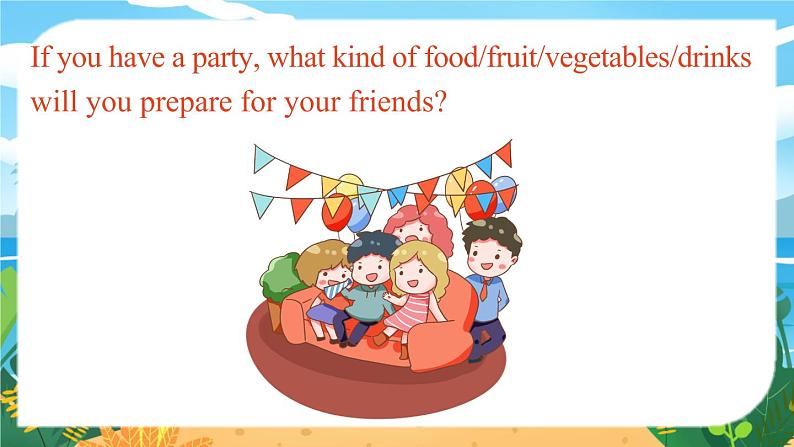 If you have a party, what kind of food/fruit/vegetables/drinks will you prepare for your friends?